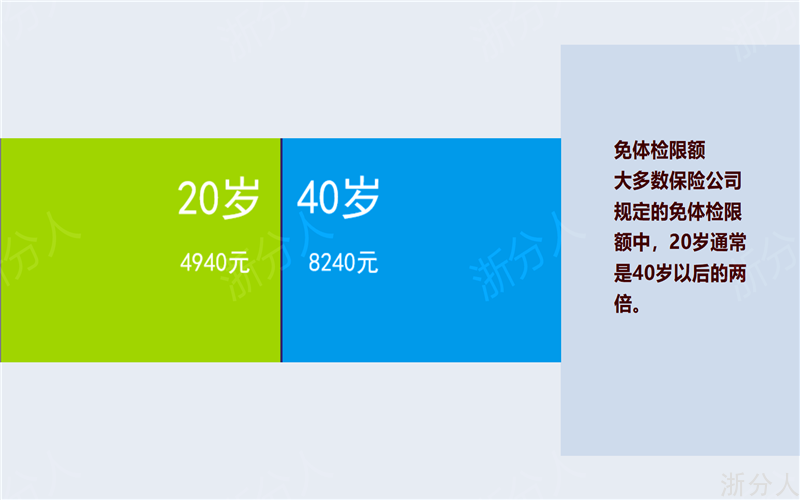 20岁

4940元

40岁

8240元

免体检限额
大多数保险公司规定的免体检限额中，20岁通常是40岁以后的两倍。

浙分人